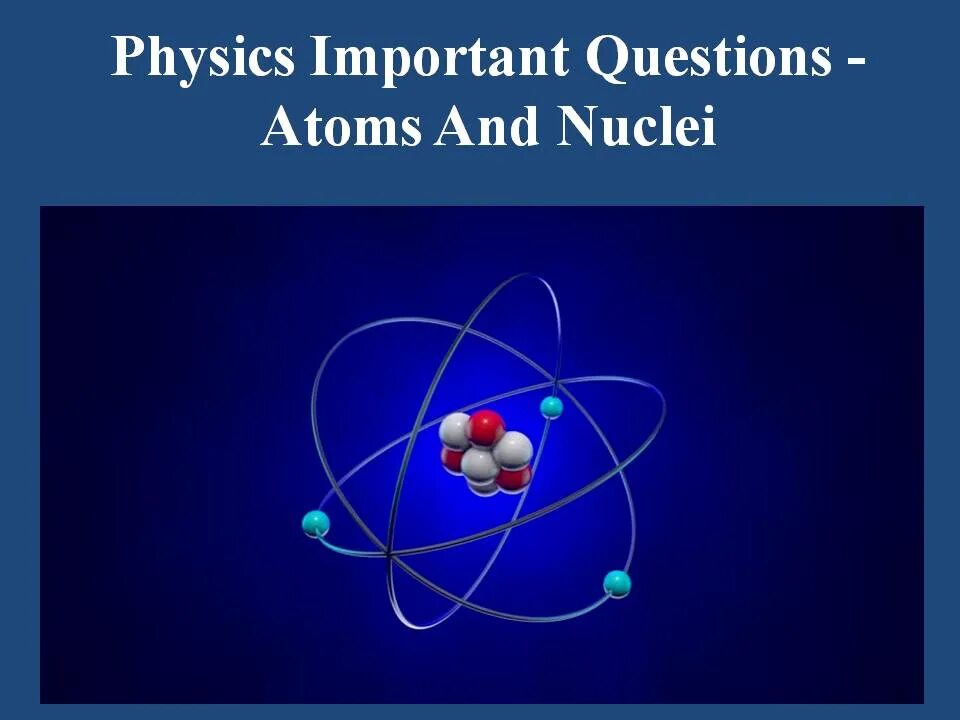 Physics Important Questions - Atoms And Nuclei